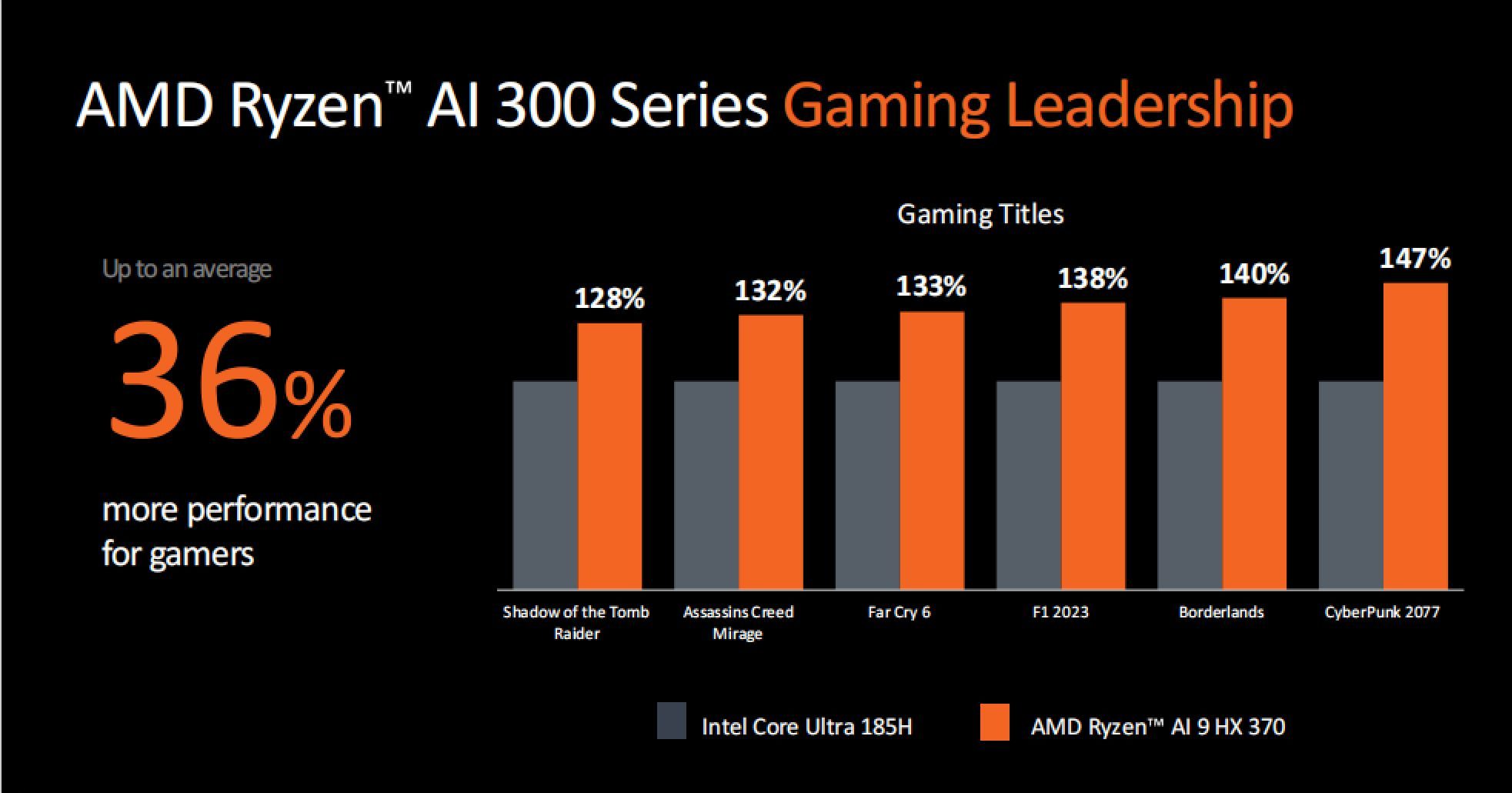 AMD Ryzen™ AI 300 Series Gaming Leadership

Up to an average

36%

more performance for gamers

Gaming Titles

128%

132%

133%

138%

140%

147%

Shadow of the Tomb Raider

Assassins Creed Mirage

Far Cry 6

F1 2023

Borderlands

CyberPunk 2077

Intel Core Ultra 185H

AMD Ryzen™ AI 9 HX 370